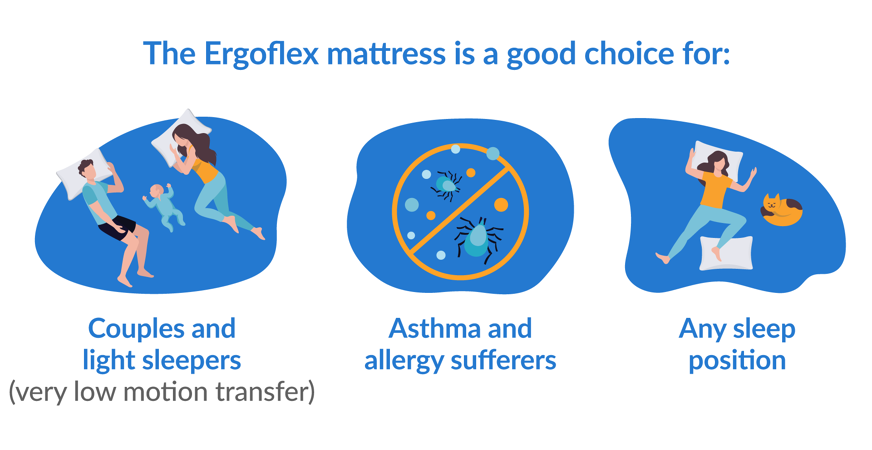 The Ergoflex mattress is a good choice for:

Couples and light sleepers
(very low motion transfer)

Asthma and allergy sufferers

Any sleep position